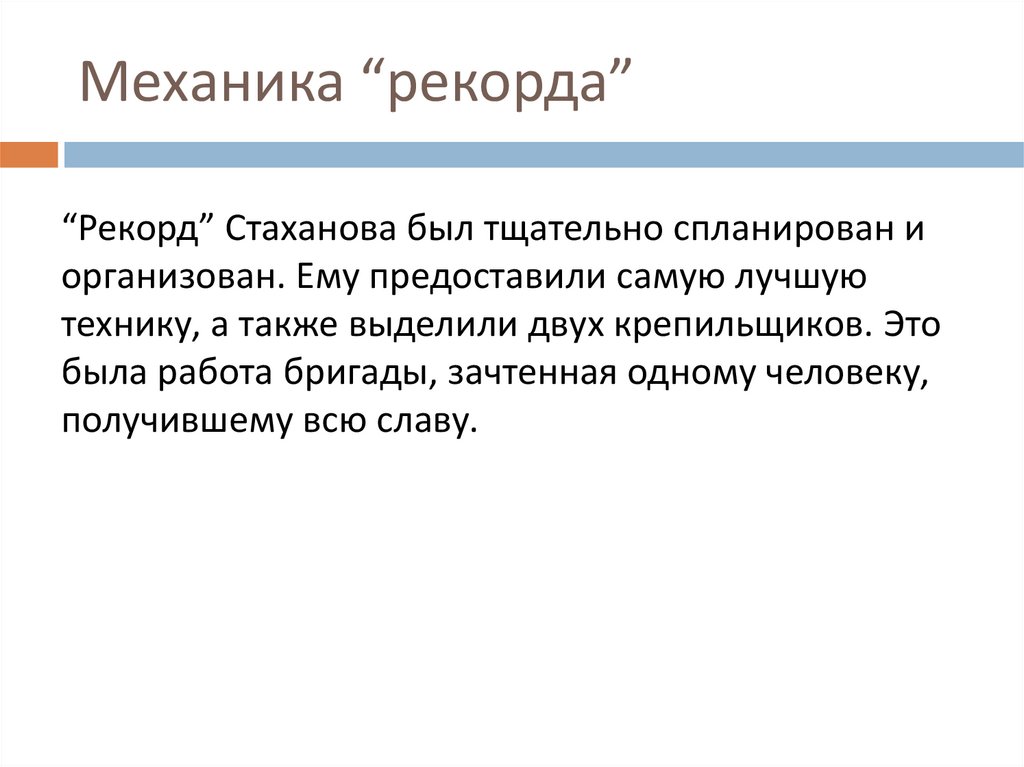 Механика “рекорда”

“Рекорд” Стаханова был тщательно спланирован и организован. Ему предоставили самую лучшую технику, а также выделили двух крепильщиков. Это была работа бригады, зачтенная одному человеку, получившему всю славу.